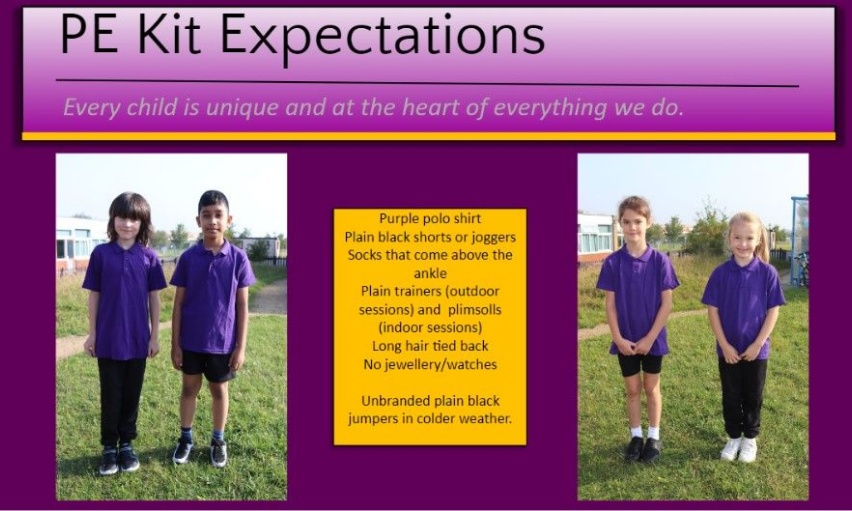 PE Kit Expectations

Every child is unique and at the heart of everything we do.

Purple polo shirt
Plain black shorts or joggers
Socks that come above the ankle
Plain trainers (outdoor sessions) and plimsolls (indoor sessions)
Long hair tied back
No jewellery/watches

Unbranded plain black jumpers in colder weather.